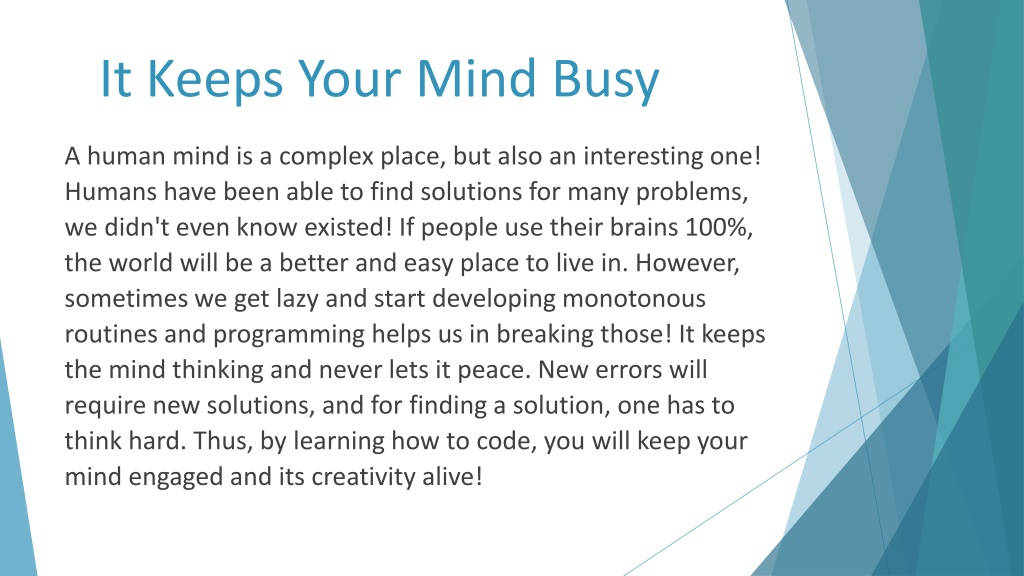 It Keeps Your Mind Busy

A human mind is a complex place, but also an interesting one! Humans have been able to find solutions for many problems, we didn't even know existed! If people use their brains 100%, the world will be a better and easy place to live in. However, sometimes we get lazy and start developing monotonous routines and programming helps us in breaking those! It keeps the mind thinking and never lets it peace. New errors will require new solutions, and for finding a solution, one has to think hard. Thus, by learning how to code, you will keep your mind engaged and its creativity alive!